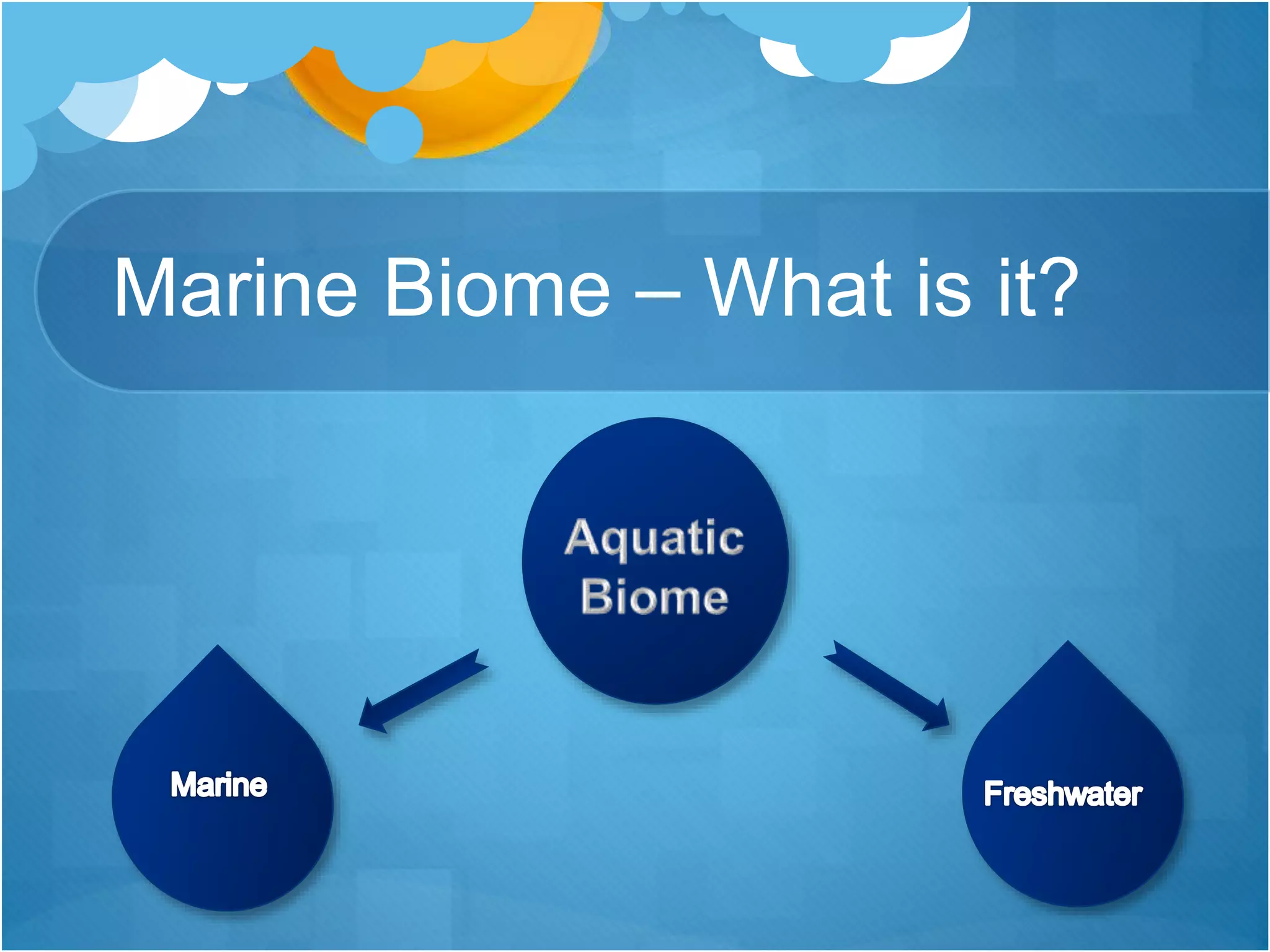 Marine Biome – What is it?

Aquatic Biome

Marine

Freshwater